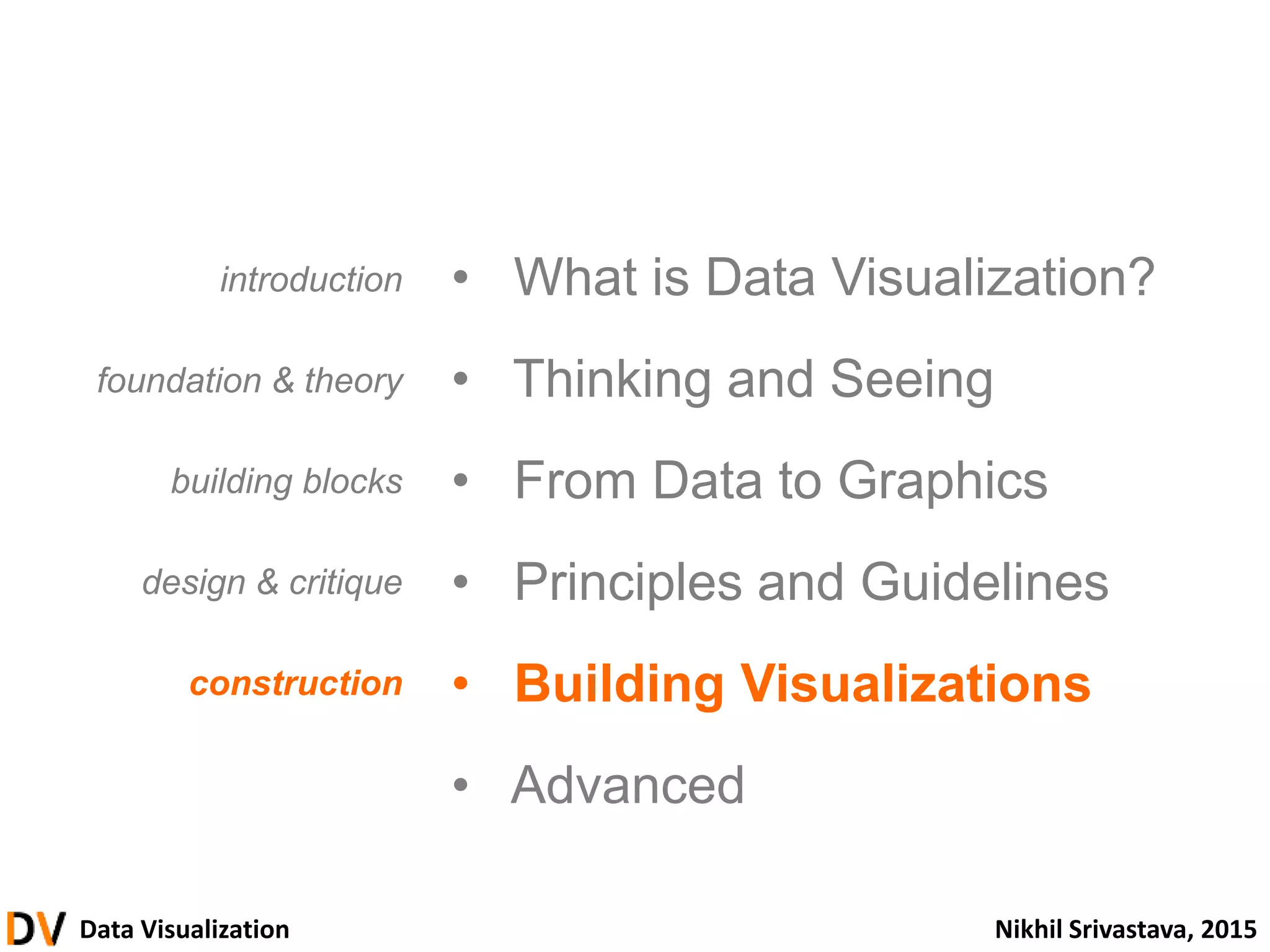 introduction • What is Data Visualization?

foundation & theory • Thinking and Seeing

building blocks • From Data to Graphics

design & critique • Principles and Guidelines

construction • Building Visualizations

• Advanced

DV Data Visualization

Nikhil Srivastava, 2015